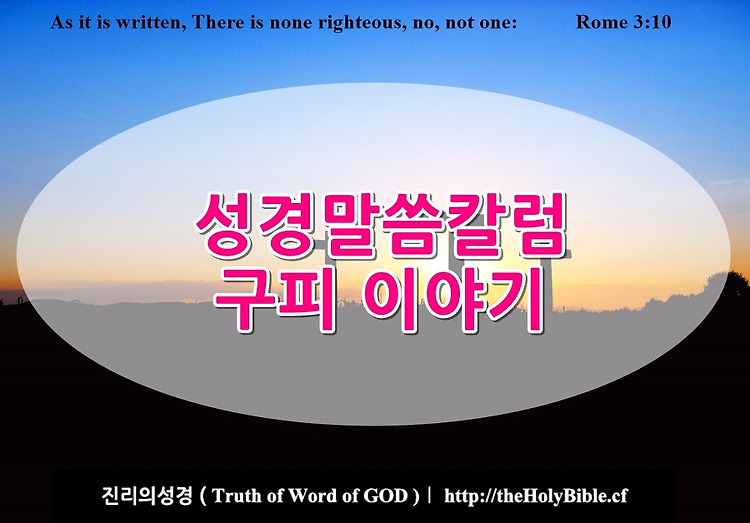 As it is written, There is none righteous, no, not one: Rome 3:10

성경말씀칼럼
구피 이야기

진리의성경 ( Truth of Word of GOD ) | http://theHolyBible.cf